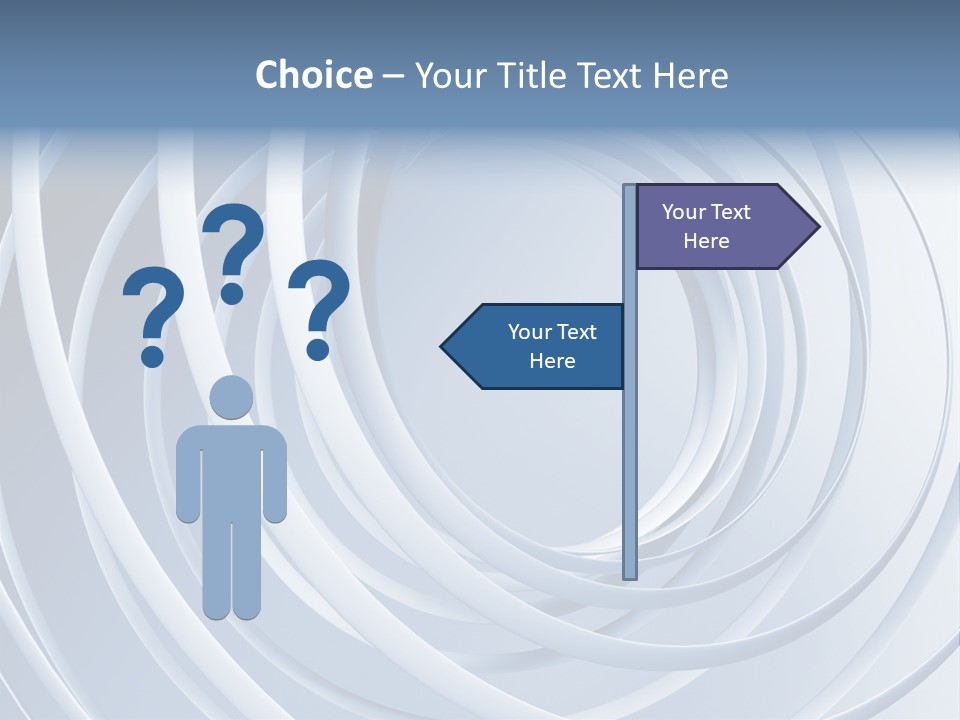 Choice – Your Title Text Here

? ? ?

Your Text Here

Your Text Here